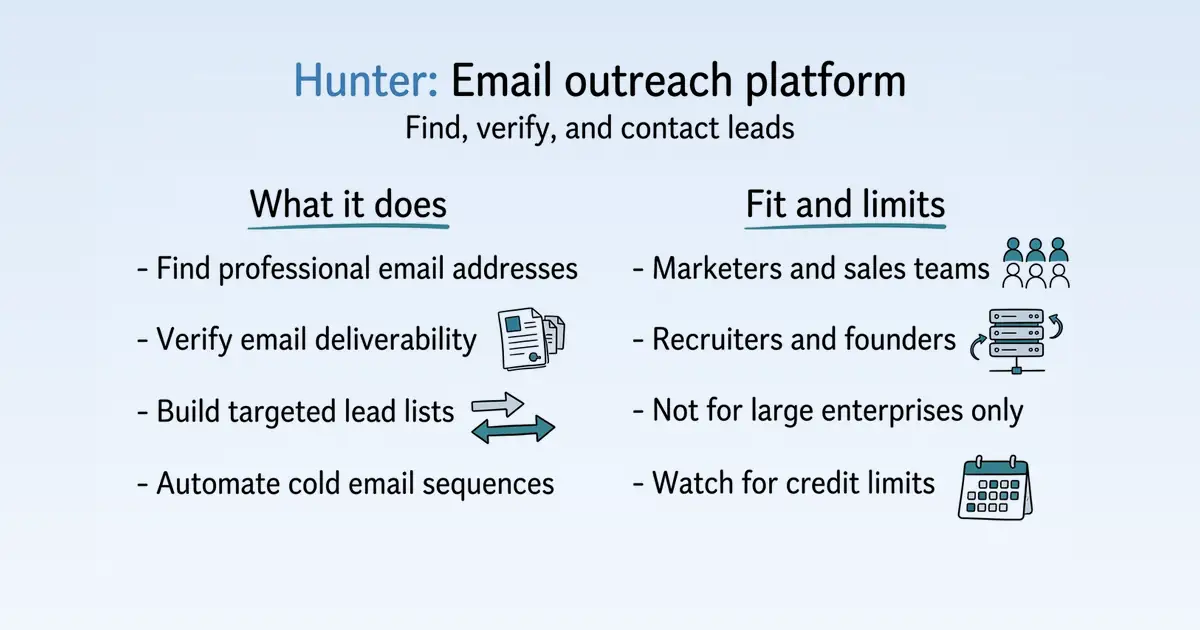 Hunter: Email outreach platform
Find, verify, and contact leads

What it does

- Find professional email addresses
- Verify email deliverability
- Build targeted lead lists
- Automate cold email sequences

Fit and limits

- Marketers and sales teams
- Recruiters and founders
- Not for large enterprises only
- Watch for credit limits